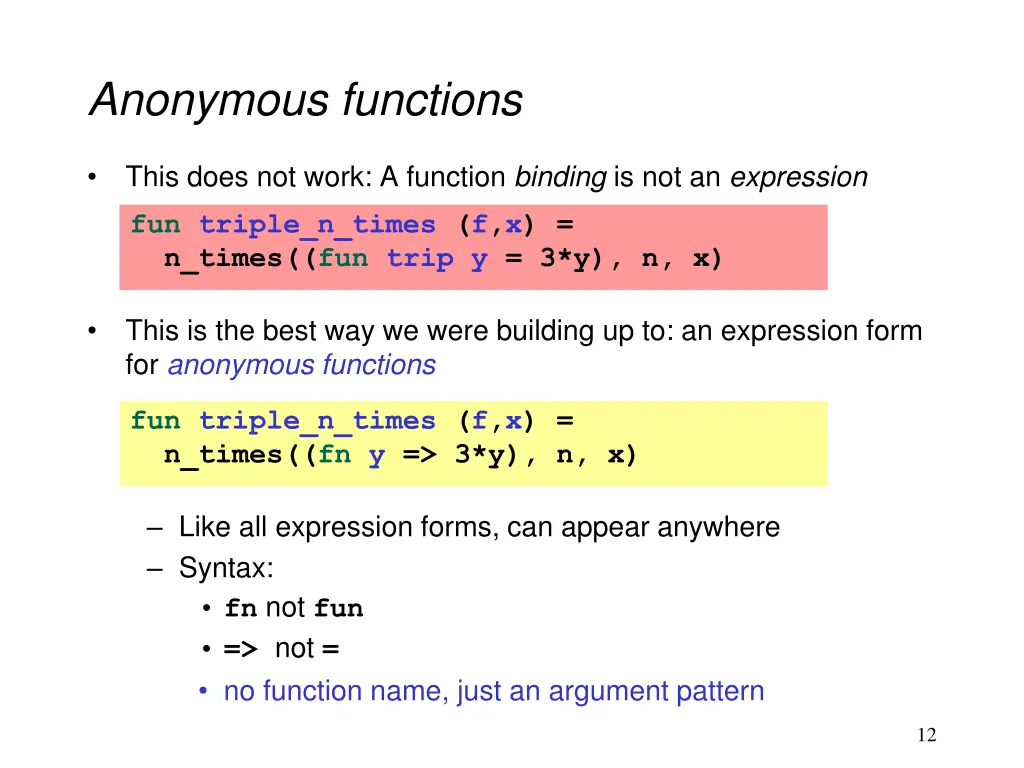 Anonymous functions

• This does not work: A function binding is not an expression

fun triple_n_times (f,x) =
  n_times((fun trip y = 3*y), n, x)

• This is the best way we were building up to: an expression form for anonymous functions

fun triple_n_times (f,x) =
  n_times((fn y => 3*y), n, x)

– Like all expression forms, can appear anywhere
– Syntax:
  • fn not fun
  • => not =
  • no function name, just an argument pattern

12